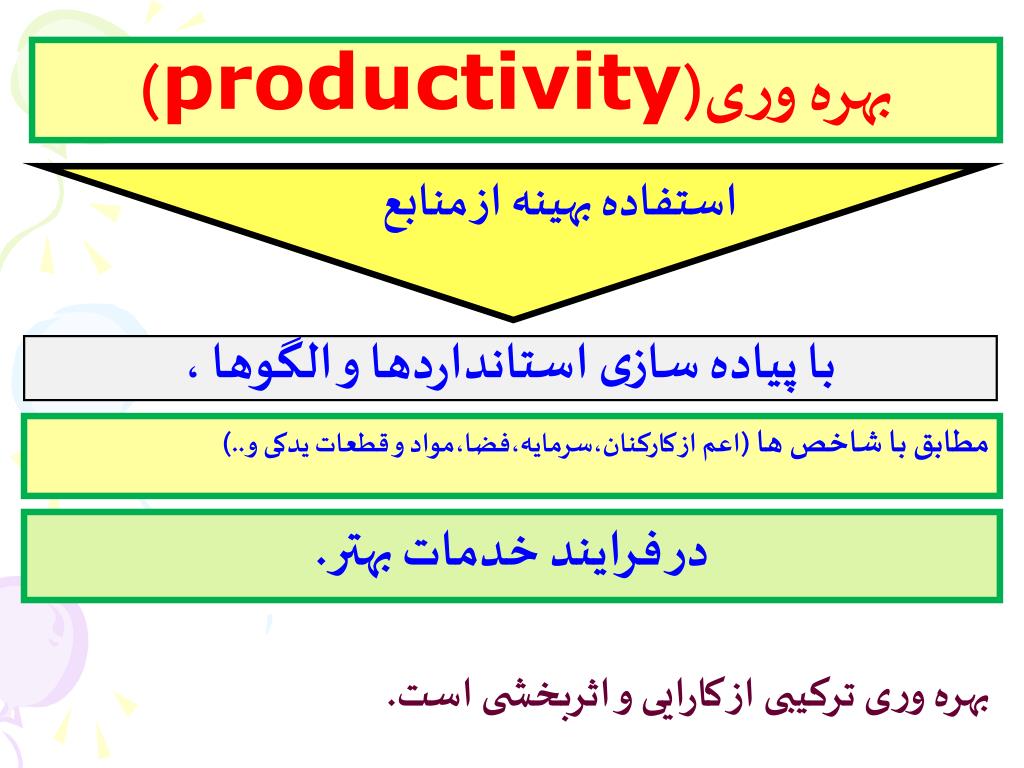 بهره وری(productivity)

استفاده بهینه ازمنابع

با پیاده سازی استانداردها و الگوها ،

مطابق با شاخص ها (اعم ازکارکنان،سرمایه،فضا،مواد و قطعات یدکی و..)

درفرایند خدمات بهتر.

بهره وری ترکیبی ازکارایی و اثربخشی است.